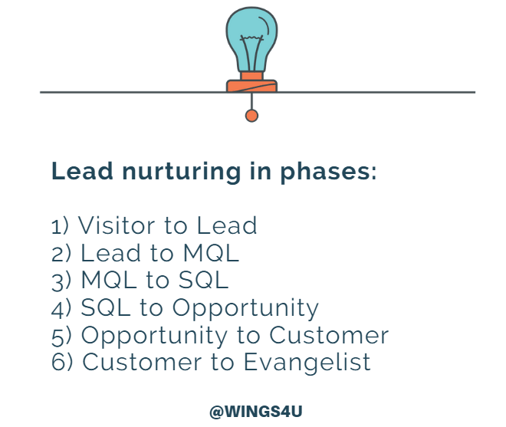 Lead nurturing in phases:

1) Visitor to Lead
2) Lead to MQL
3) MQL to SQL
4) SQL to Opportunity
5) Opportunity to Customer
6) Customer to Evangelist

@WINGS4U